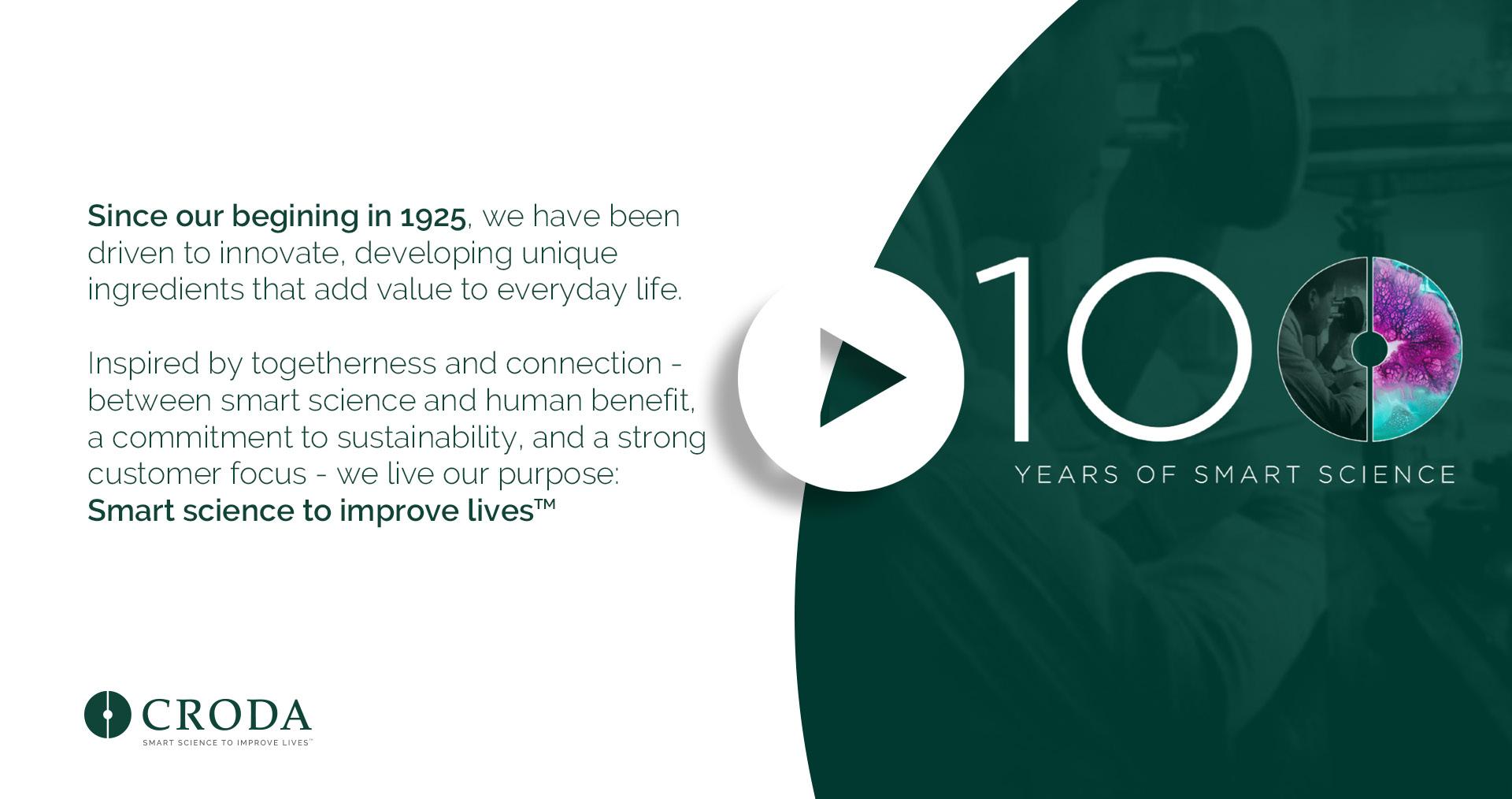 Since our begining in 1925, we have been driven to innovate, developing unique ingredients that add value to everyday life.

Inspired by togetherness and connection - between smart science and human benefit, a commitment to sustainability, and a strong customer focus - we live our purpose: Smart science to improve lives™

100
YEARS OF SMART SCIENCE

CRODA
SMART SCIENCE TO IMPROVE LIVES™